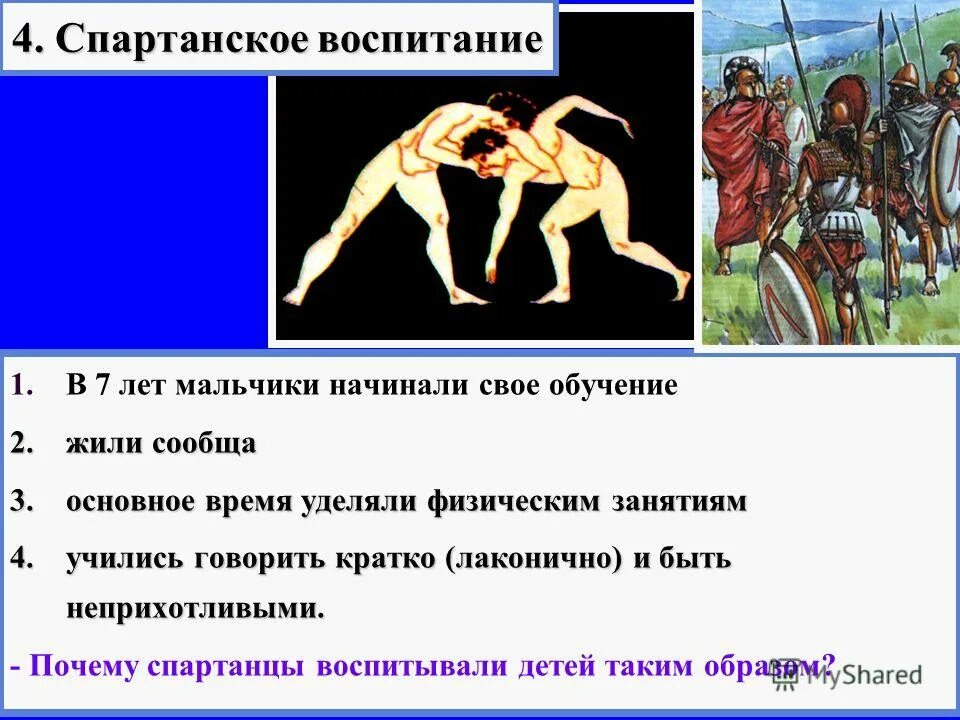 4. Спартанское воспитание

1. В 7 лет мальчики начинали свое обучение
2. жили сообща
3. основное время уделяли физическим занятиям
4. учились говорить кратко (лаконично) и быть неприхотливыми.

- Почему спартанцы воспитывали детей таким образом?

MyShared